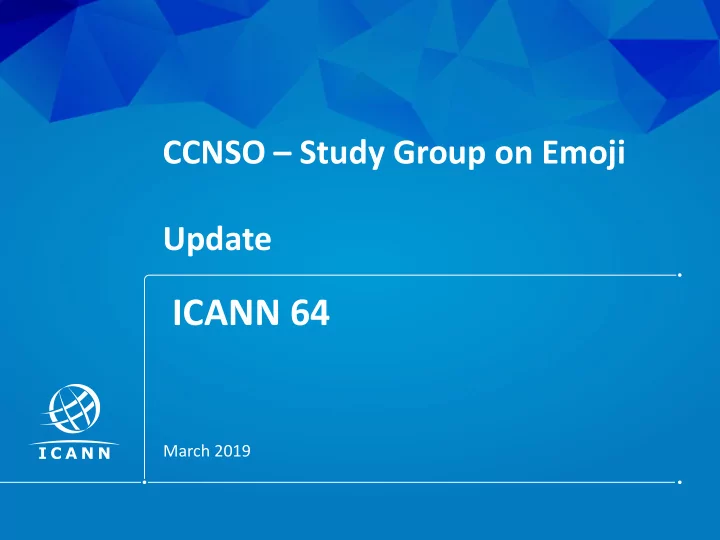 CCNSO – Study Group on Emoji

Update

ICANN 64

ICANN

March 2019